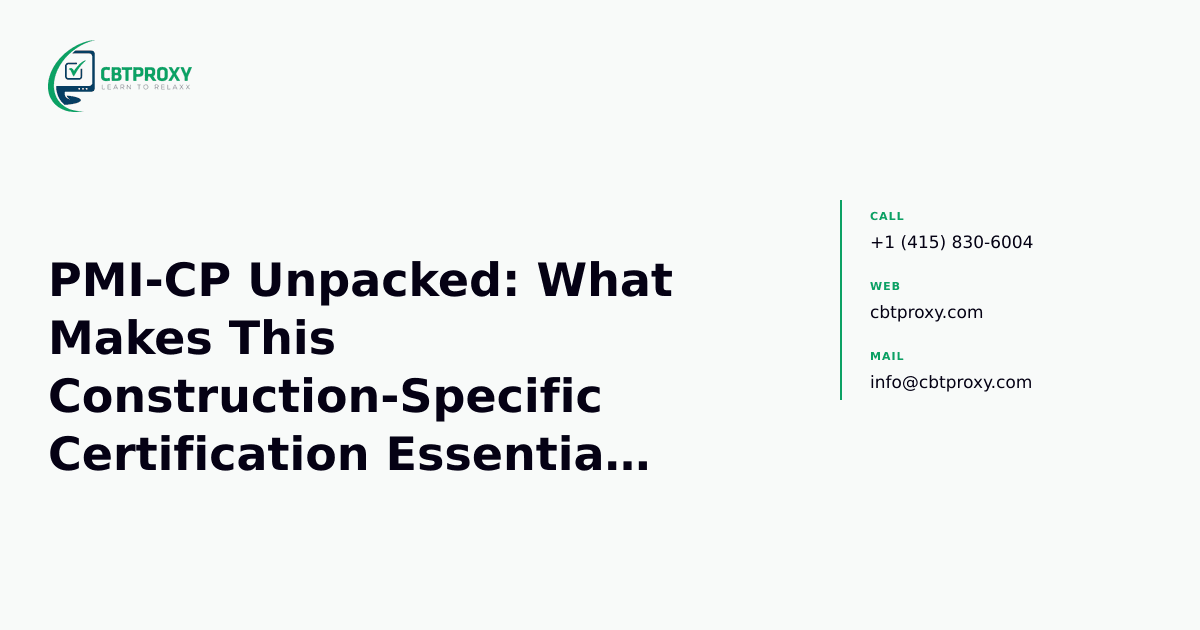 CBTPROXY
LEARN TO RELAXX

PMI-CP Unpacked: What Makes This Construction-Specific Certification Essentia…

CALL
+1 (415) 830-6004

WEB
cbtproxy.com

MAIL
info@cbtproxy.com